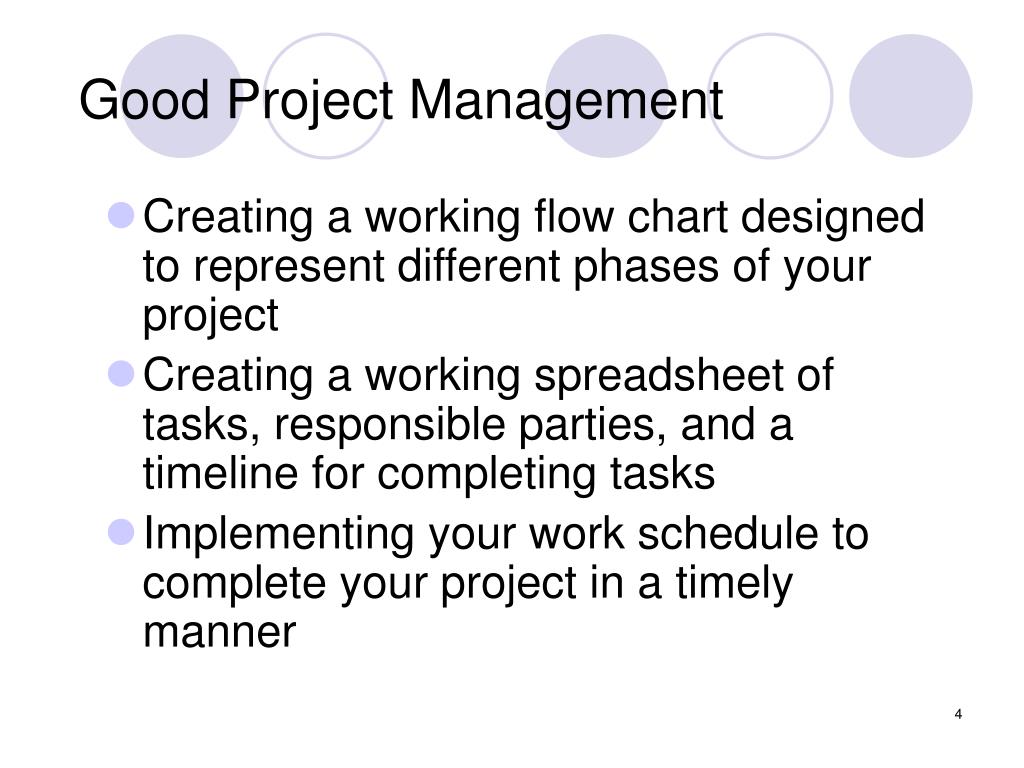 Good Project Management

- Creating a working flow chart designed to represent different phases of your project
- Creating a working spreadsheet of tasks, responsible parties, and a timeline for completing tasks
- Implementing your work schedule to complete your project in a timely manner

4